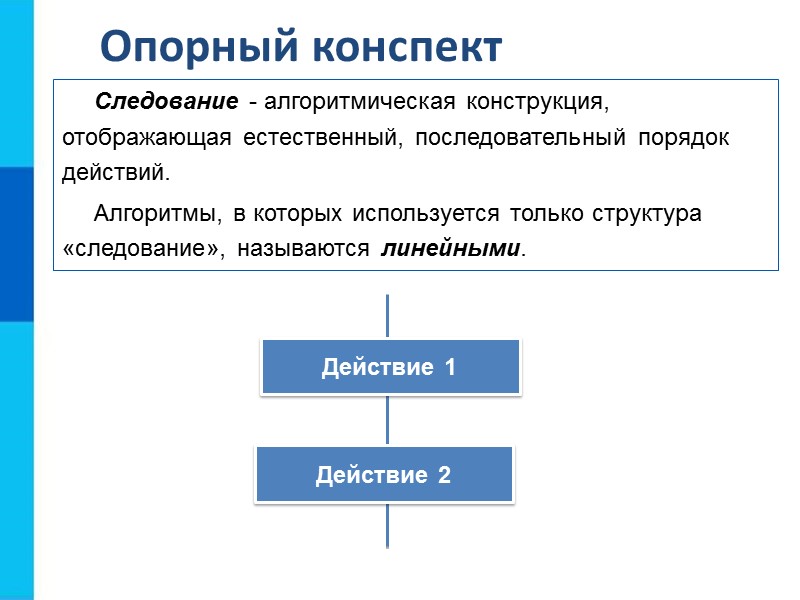 Опорный конспект

Следование - алгоритмическая конструкция, отображающая естественный, последовательный порядок действий.

Алгоритмы, в которых используется только структура «следование», называются линейными.

Действие 1

Действие 2